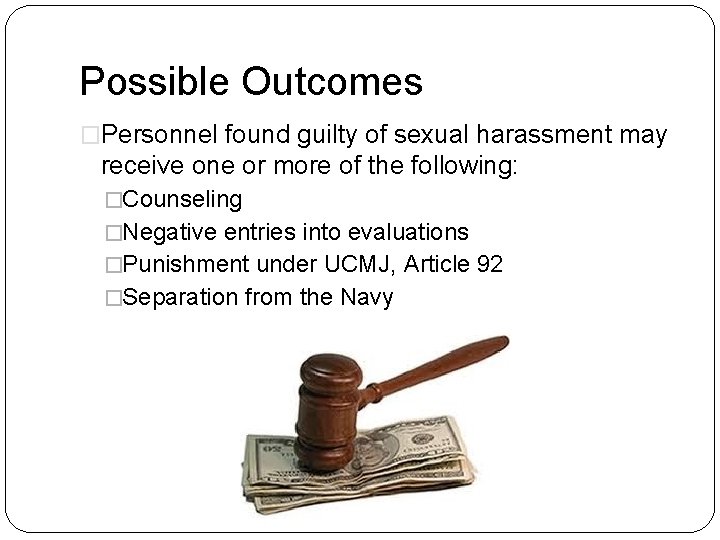 Possible Outcomes

□Personnel found guilty of sexual harassment may receive one or more of the following:

□Counseling

□Negative entries into evaluations

□Punishment under UCMJ, Article 92

□Separation from the Navy